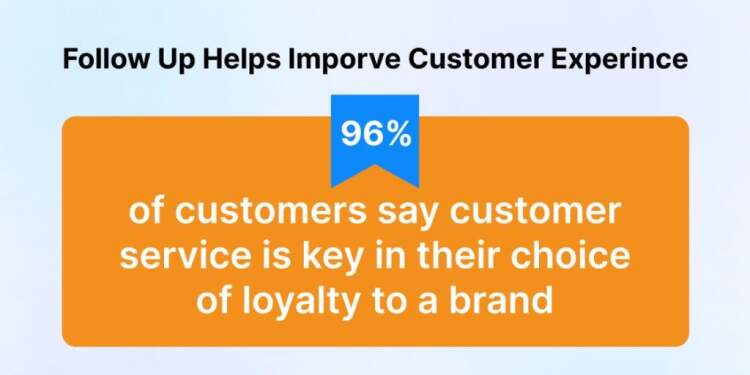 Follow Up Helps Imporve Customer Experince

96%

of customers say customer service is key in their choice of loyalty to a brand